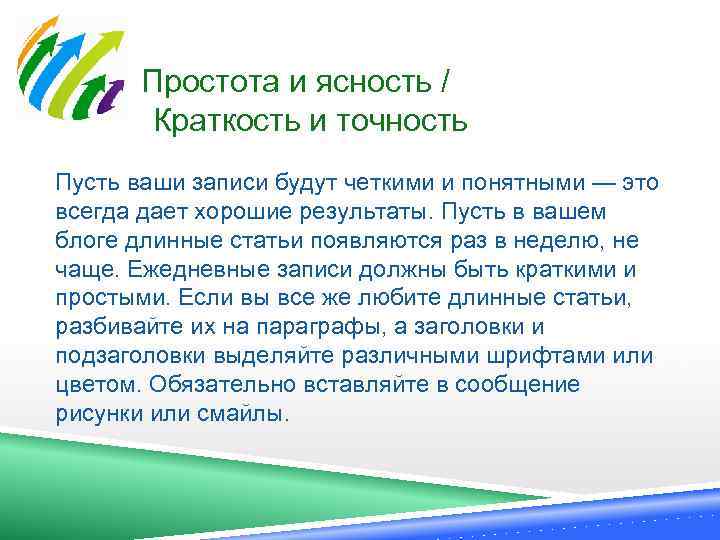 Простота и ясность /
Краткость и точность

Пусть ваши записи будут четкими и понятными — это всегда дает хорошие результаты. Пусть в вашем блоге длинные статьи появляются раз в неделю, не чаще. Ежедневные записи должны быть краткими и простыми. Если вы все же любите длинные статьи, разбивайте их на параграфы, а заголовки и подзаголовки выделяйте различными шрифтами или цветом. Обязательно вставляйте в сообщение рисунки или смайлы.